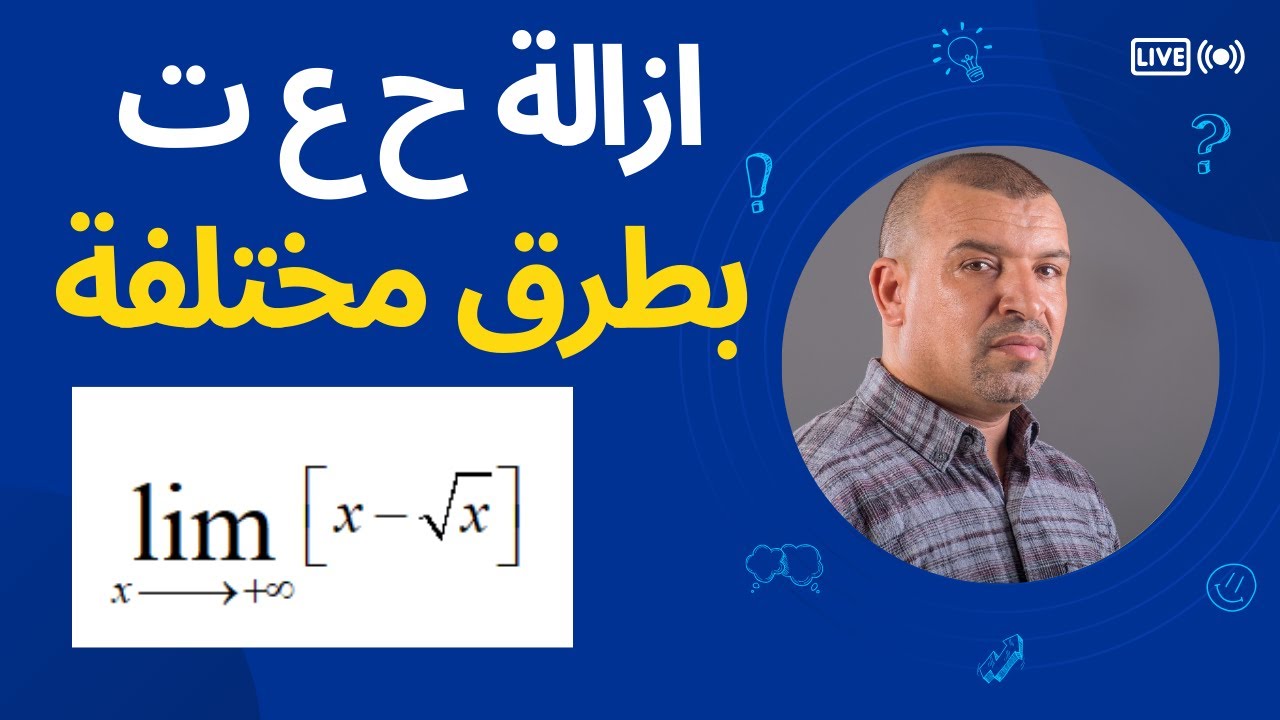 LIVE

ازالة ح ع ت
بطرق مختلفة

$\lim_{x \longrightarrow +\infty} \left[ x - \sqrt{x} \right]$